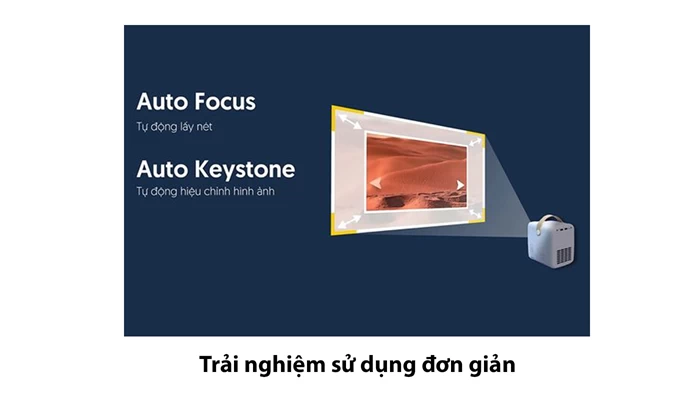 Auto Focus
Tự động lấy nét

Auto Keystone
Tự động hiệu chỉnh hình ảnh

Trải nghiệm sử dụng đơn giản